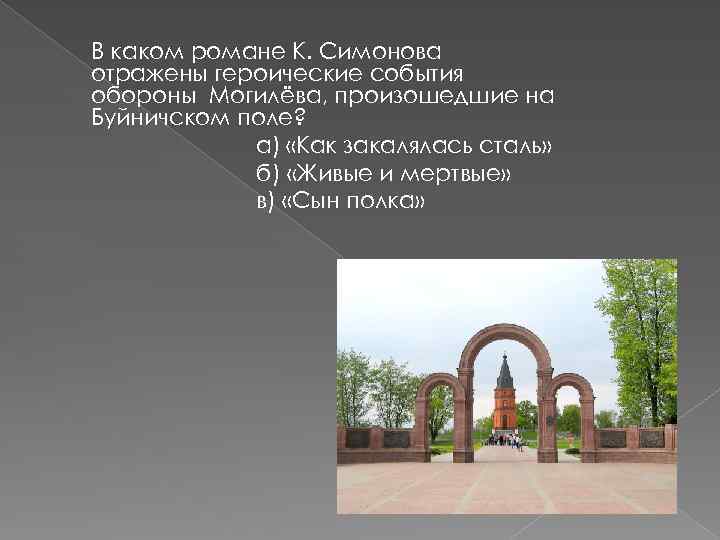 В каком романе К. Симонова отражены героические события обороны Могилёва, произошедшие на Буйничском поле?

а) «Как закалялась сталь»
б) «Живые и мертвые»
в) «Сын полка»